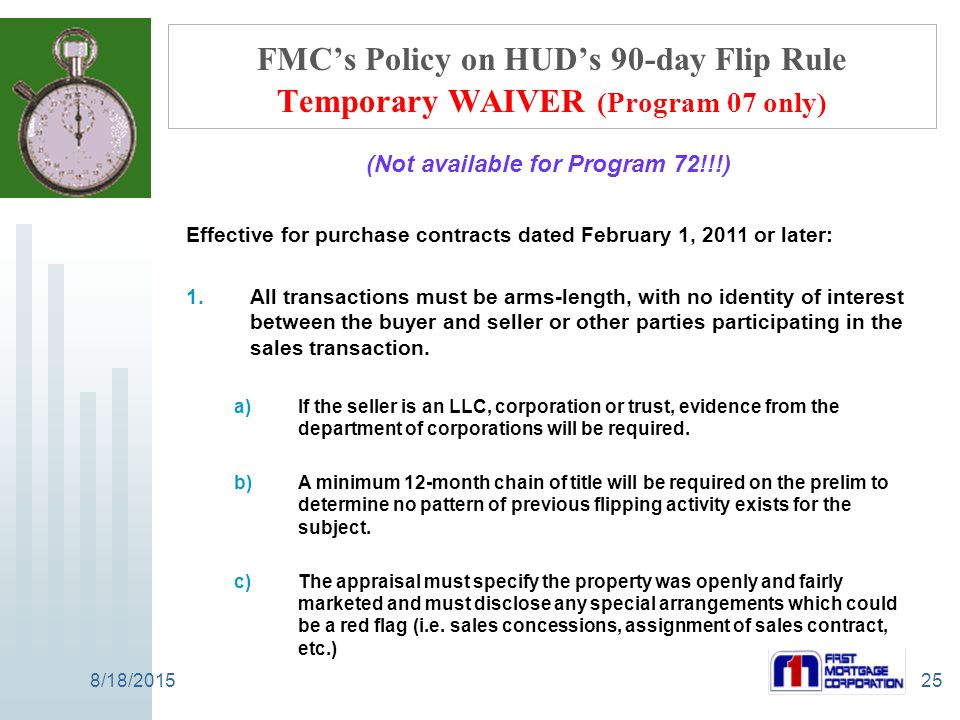 FMC's Policy on HUD's 90-day Flip Rule
Temporary WAIVER (Program 07 only)

(Not available for Program 72!!!)

Effective for purchase contracts dated February 1, 2011 or later:

1. All transactions must be arms-length, with no identity of interest between the buyer and seller or other parties participating in the sales transaction.

a) If the seller is an LLC, corporation or trust, evidence from the department of corporations will be required.

b) A minimum 12-month chain of title will be required on the prelim to determine no pattern of previous flipping activity exists for the subject.

c) The appraisal must specify the property was openly and fairly marketed and must disclose any special arrangements which could be a red flag (i.e. sales concessions, assignment of sales contract, etc.)

8/18/2015

FIRST MORTGAGE CORPORATION

25